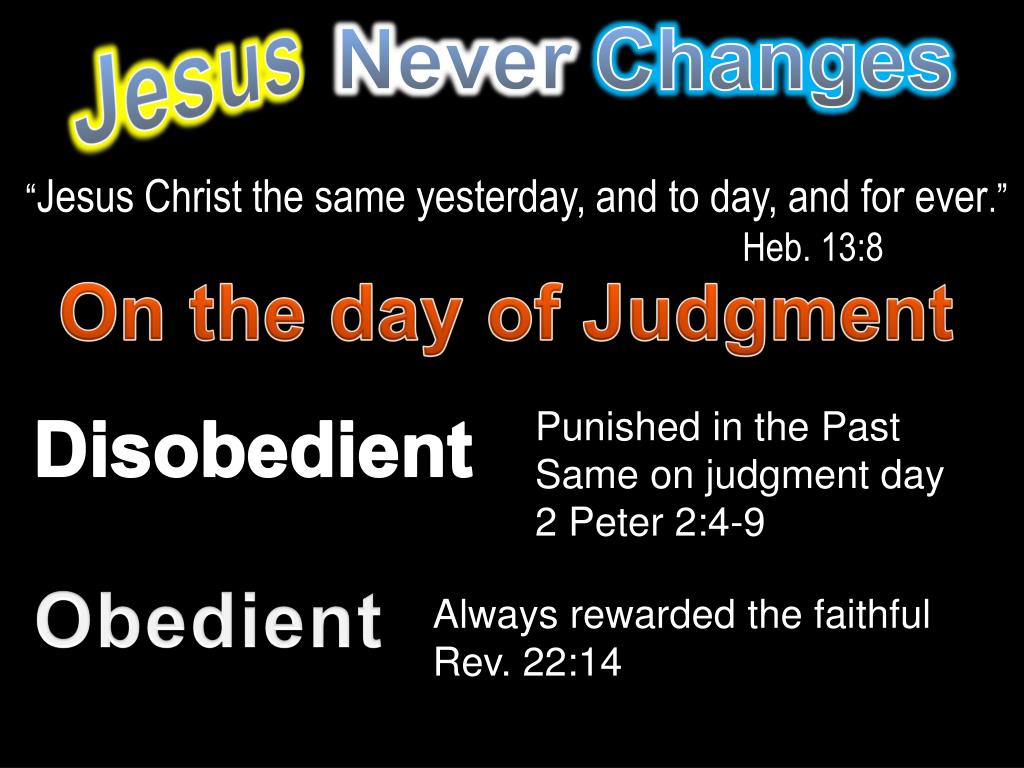 Jesus Never Changes

“Jesus Christ the same yesterday, and to day, and for ever.”
Heb. 13:8

On the day of Judgment

Disobedient

Punished in the Past
Same on judgment day
2 Peter 2:4-9

Obedient

Always rewarded the faithful
Rev. 22:14